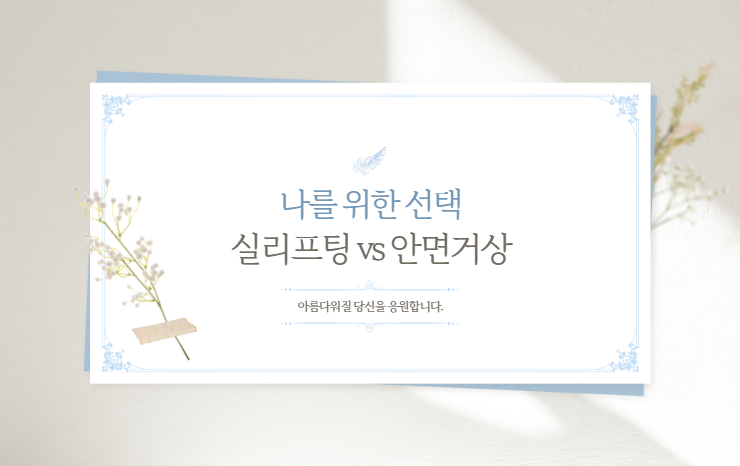 나를 위한 선택
실리프팅 vs 안면거상

아름다워질 당신을 응원합니다.